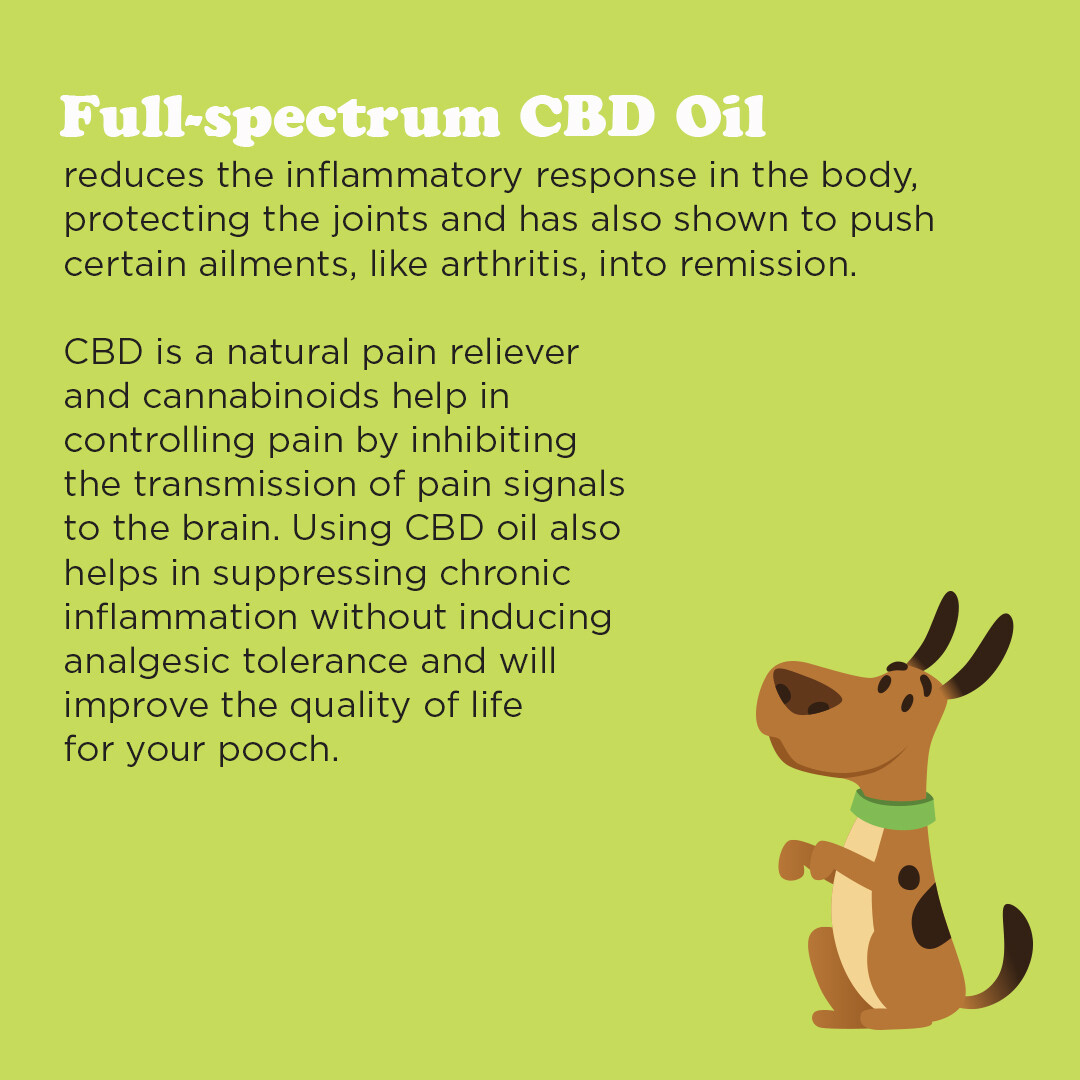 Full-spectrum CBD Oil
reduces the inflammatory response in the body, protecting the joints and has also shown to push certain ailments, like arthritis, into remission.

CBD is a natural pain reliever and cannabinoids help in controlling pain by inhibiting the transmission of pain signals to the brain. Using CBD oil also helps in suppressing chronic inflammation without inducing analgesic tolerance and will improve the quality of life for your pooch.